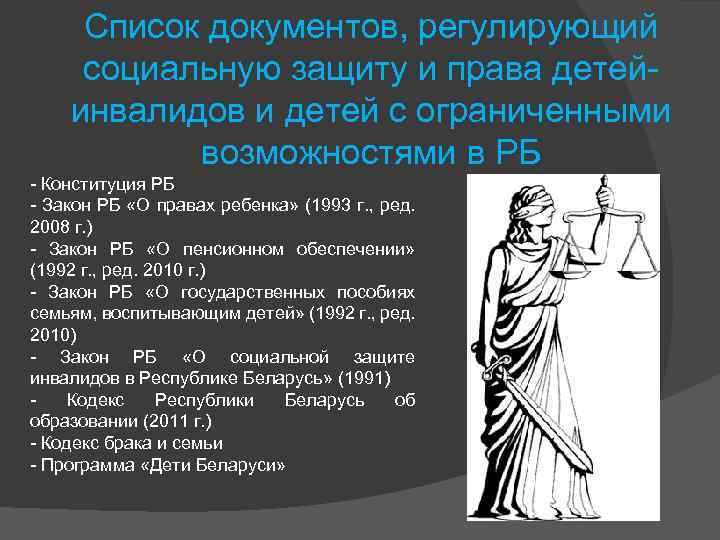 Список документов, регулирующий социальную защиту и права детей-инвалидов и детей с ограниченными возможностями в РБ

- Конституция РБ
- Закон РБ «О правах ребенка» (1993 г., ред. 2008 г.)
- Закон РБ «О пенсионном обеспечении» (1992 г., ред. 2010 г.)
- Закон РБ «О государственных пособиях семьям, воспитывающим детей» (1992 г., ред. 2010)
- Закон РБ «О социальной защите инвалидов в Республике Беларусь» (1991)
- Кодекс Республики Беларусь об образовании (2011 г.)
- Кодекс брака и семьи
- Программа «Дети Беларуси»